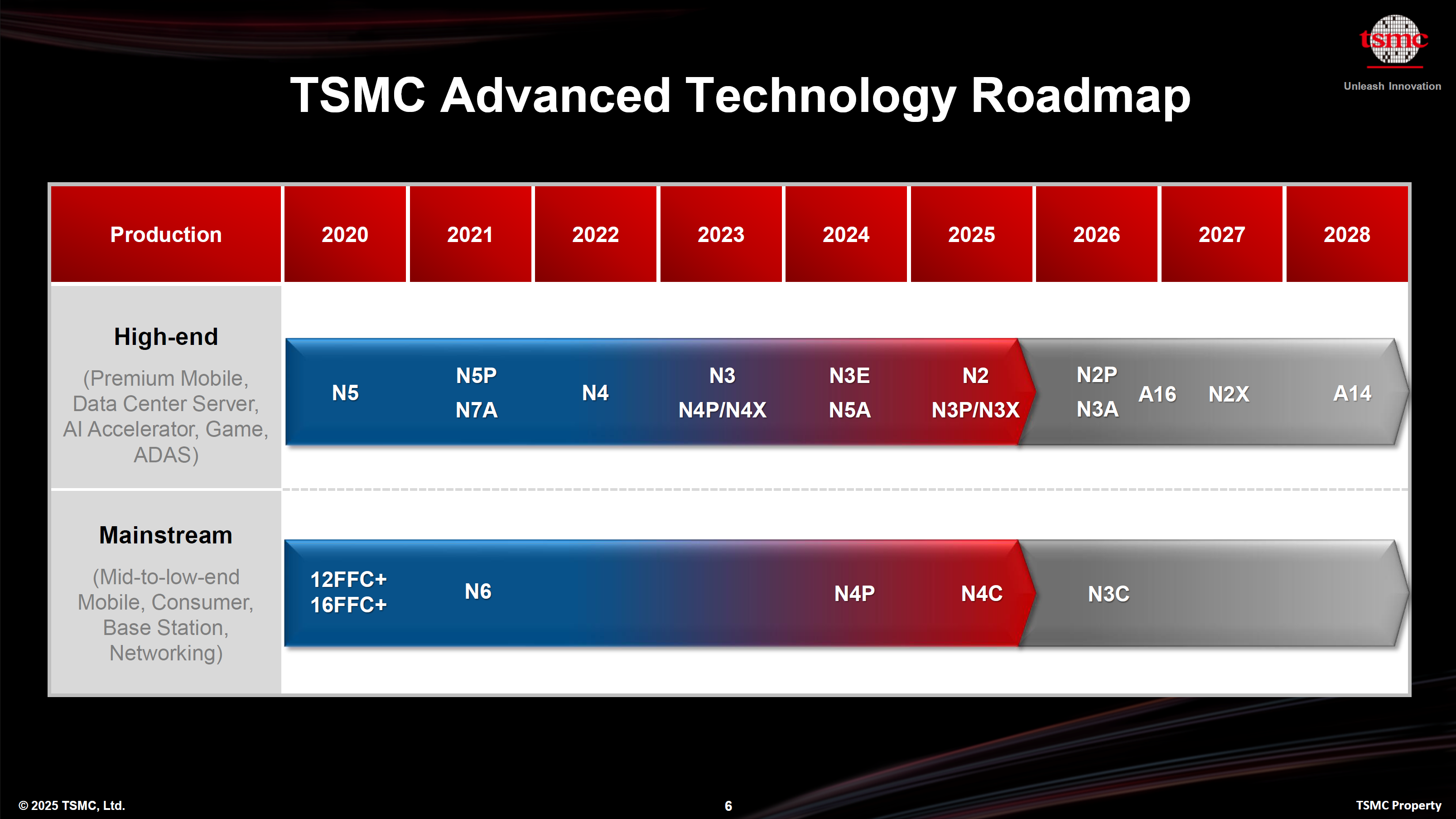 tsmc
Unleash Innovation

TSMC Advanced Technology Roadmap

| Production | 2020 | 2021 | 2022 | 2023 | 2024 | 2025 | 2026 | 2027 | 2028 |
|---|---|---|---|---|---|---|---|---|---|
| High-end (Premium Mobile, Data Center Server, AI Accelerator, Game, ADAS) | N5 | N5P N7A | N4 | N3 N4P/N4X | N3E N5A | N2 N3P/N3X | N2P N3A A16 | N2X | A14 |
| Mainstream (Mid-to-low-end Mobile, Consumer, Base Station, Networking) | 12FFC+ 16FFC+ | N6 | | | N4P | N4C | N3C | | |

© 2025 TSMC, Ltd.

6

TSMC Property